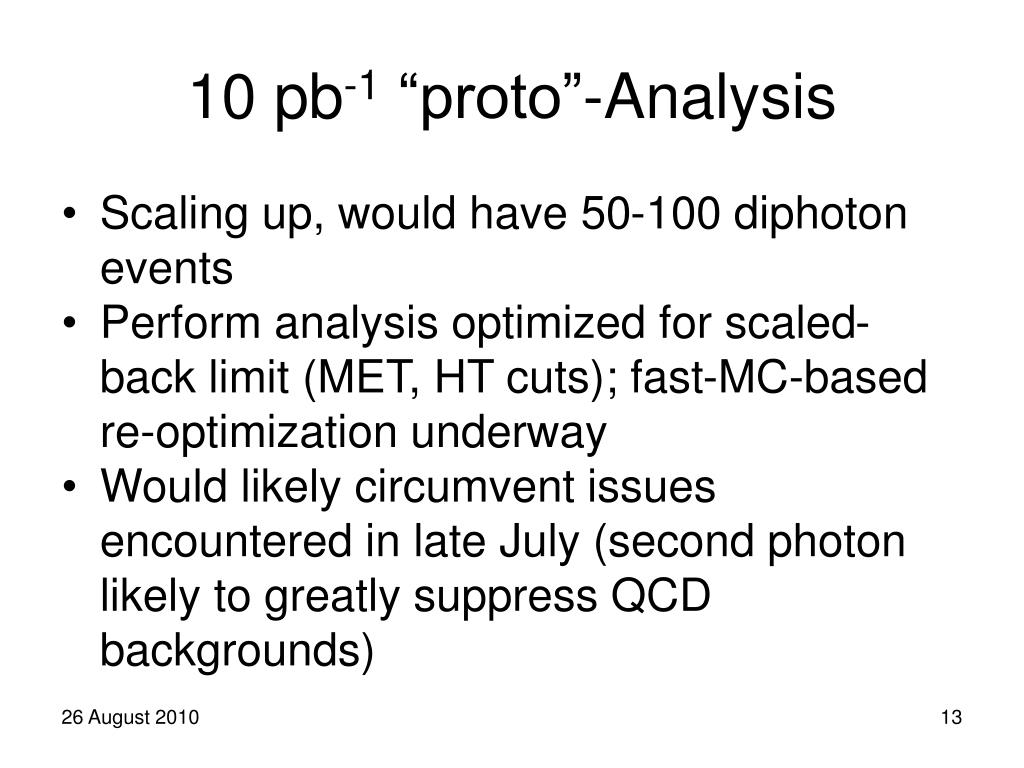 10 pb$^{-1}$ “proto”-Analysis

• Scaling up, would have 50-100 diphoton events
• Perform analysis optimized for scaled-back limit (MET, HT cuts); fast-MC-based re-optimization underway
• Would likely circumvent issues encountered in late July (second photon likely to greatly suppress QCD backgrounds)

26 August 2010

13